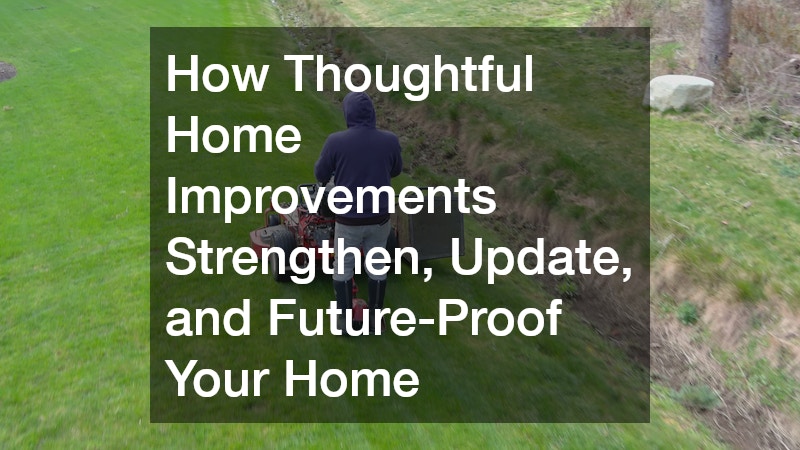 How Thoughtful Home Improvements Strengthen, Update, and Future-Proof Your Home